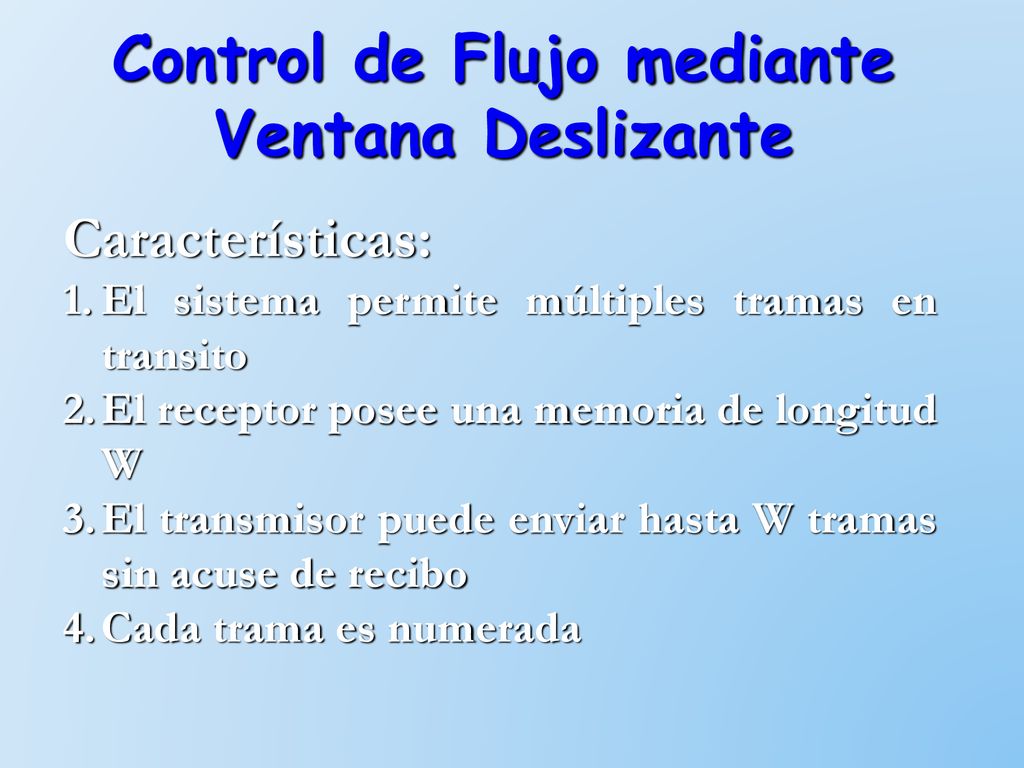 Control de Flujo mediante Ventana Deslizante

Características:

1. El sistema permite múltiples tramas en transito
2. El receptor posee una memoria de longitud W
3. El transmisor puede enviar hasta W tramas sin acuse de recibo
4. Cada trama es numerada